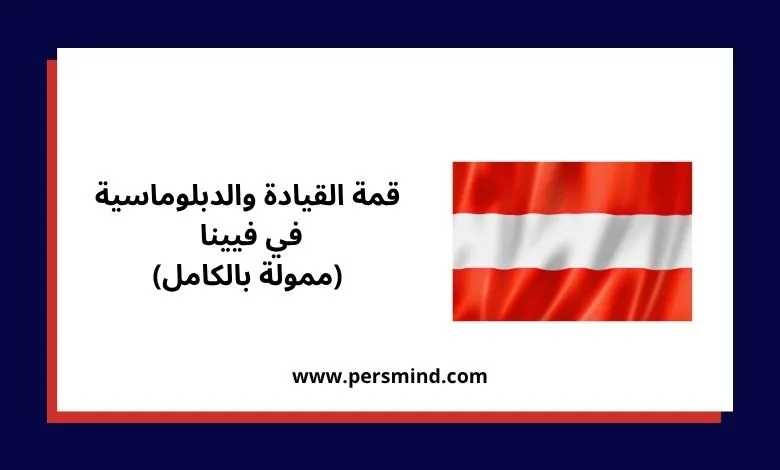 قمة القيادة والدبلوماسية
في فيينا
(ممولة بالكامل)

www.persmind.com